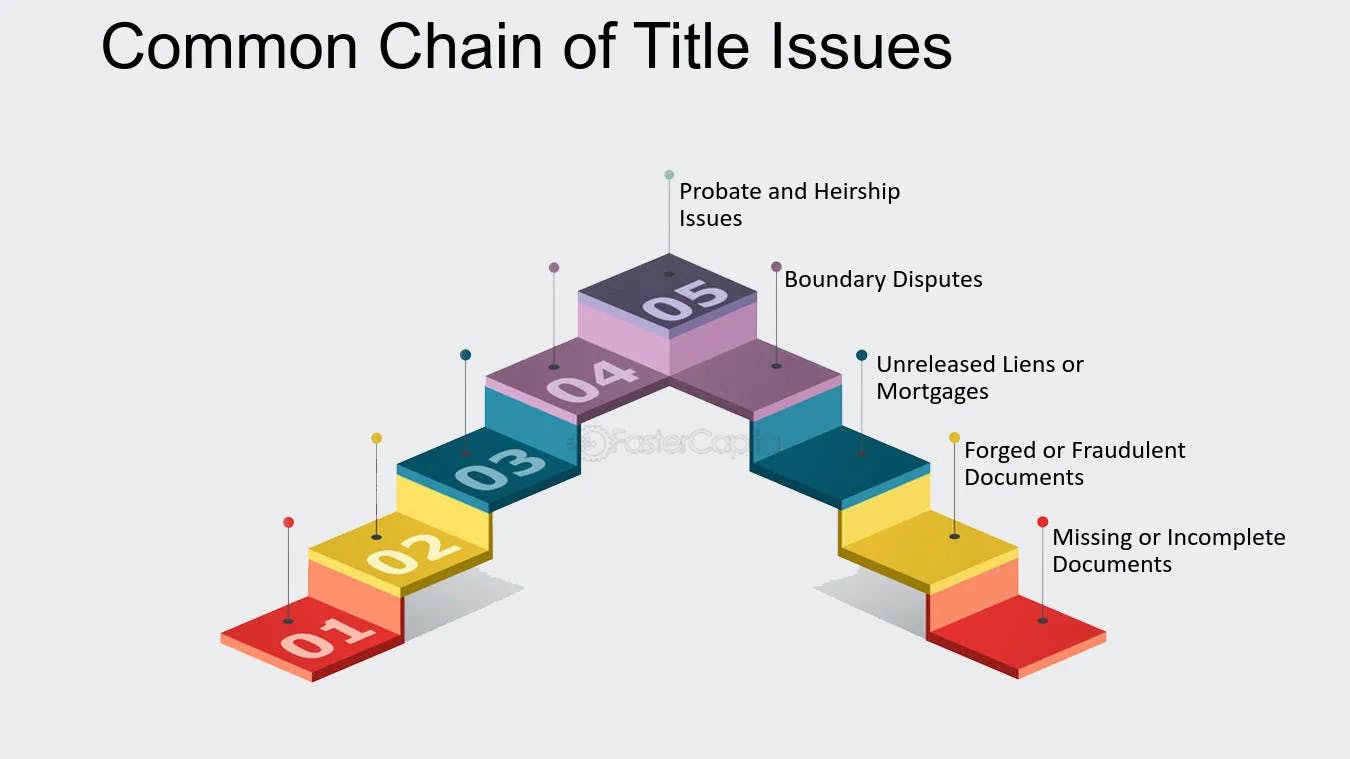 Common Chain of Title Issues

Probate and Heirship Issues

Boundary Disputes

Unreleased Liens or Mortgages

Forged or Fraudulent Documents

Missing or Incomplete Documents

05

04

03

02

01

FasterCapital